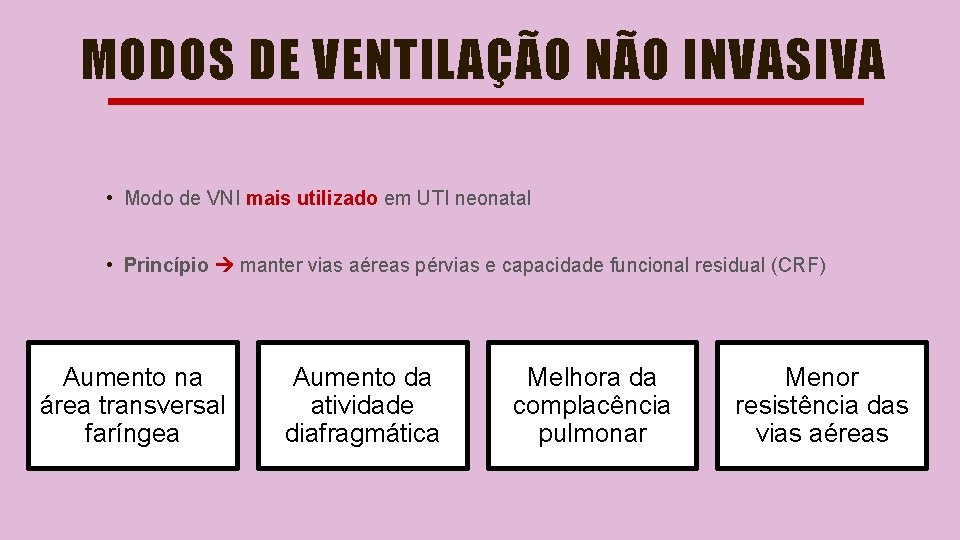 MODOS DE VENTILAÇÃO NÃO INVASIVA

• Modo de VNI mais utilizado em UTI neonatal

• Princípio → manter vias aéreas pérvias e capacidade funcional residual (CRF)

Aumento na área transversal faríngea

Aumento da atividade diafragmática

Melhora da complacência pulmonar

Menor resistência das vias aéreas